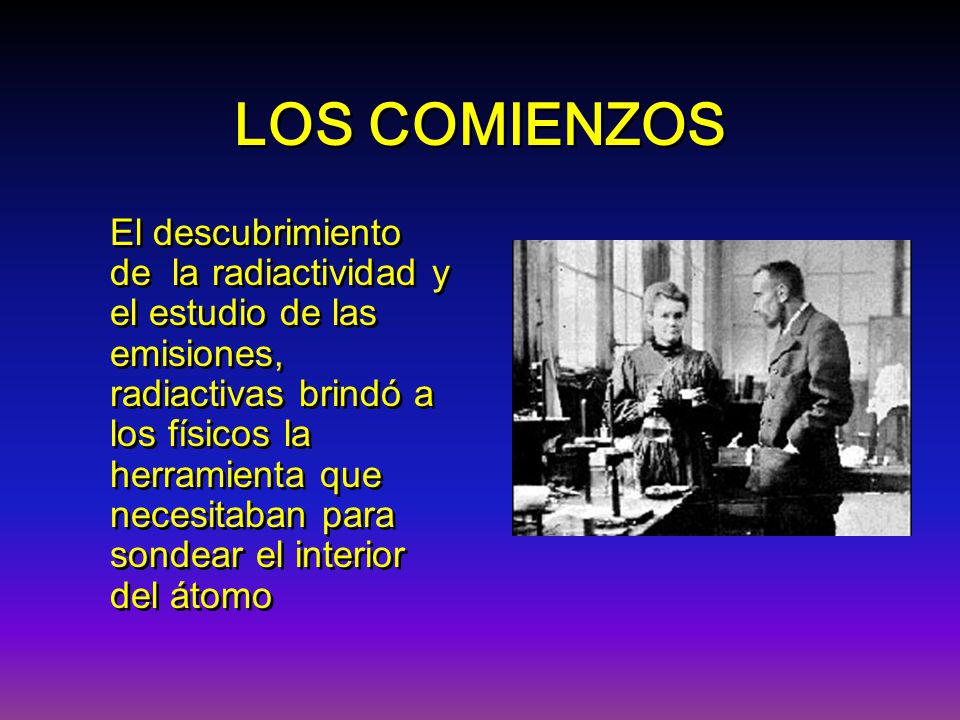 LOS COMIENZOS

El descubrimiento de la radiactividad y el estudio de las emisiones, radiactivas brindó a los físicos la herramienta que necesitaban para sondear el interior del átomo